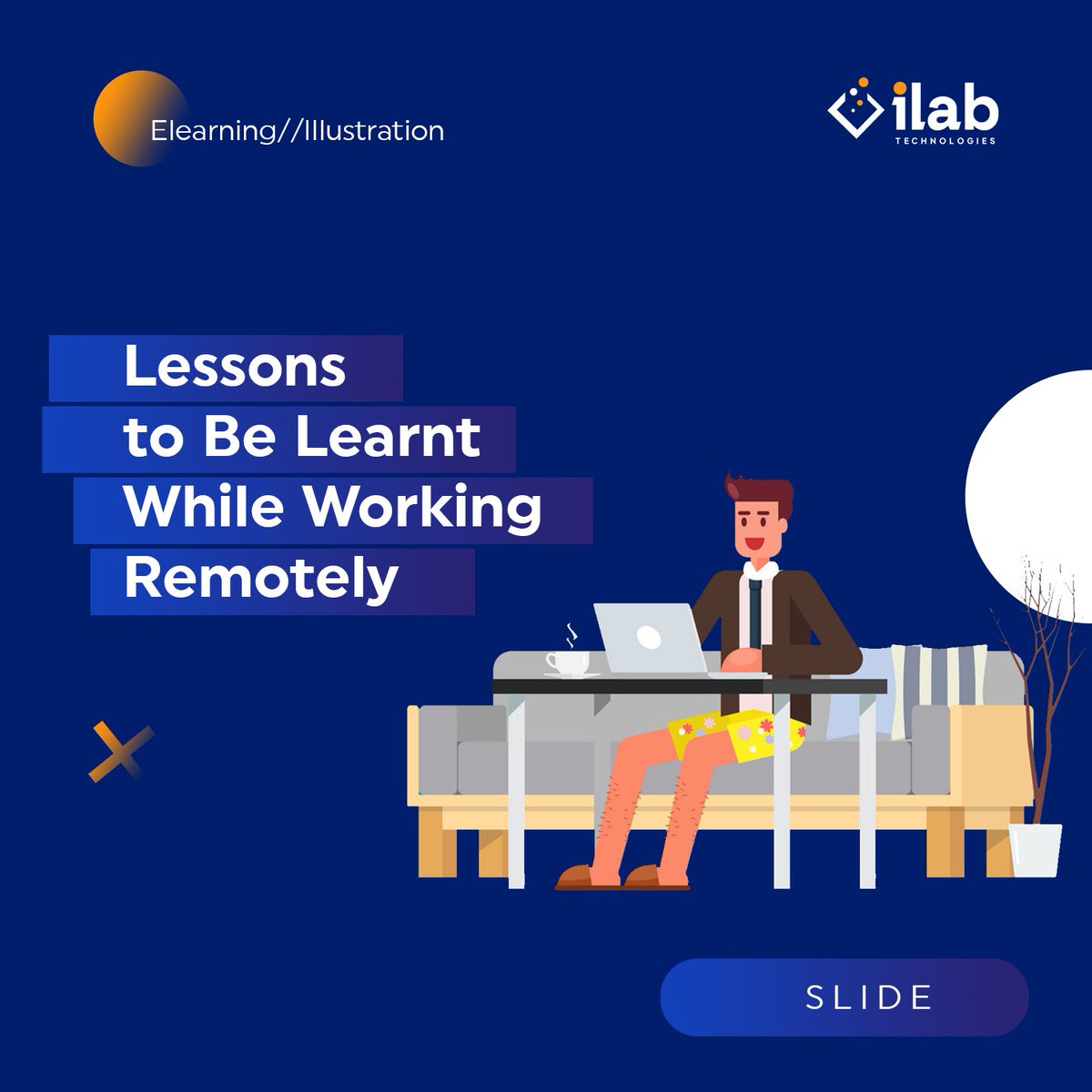 Elearning//Illustration

ilab
TECHNOLOGIES

Lessons to Be Learnt While Working Remotely

SLIDE